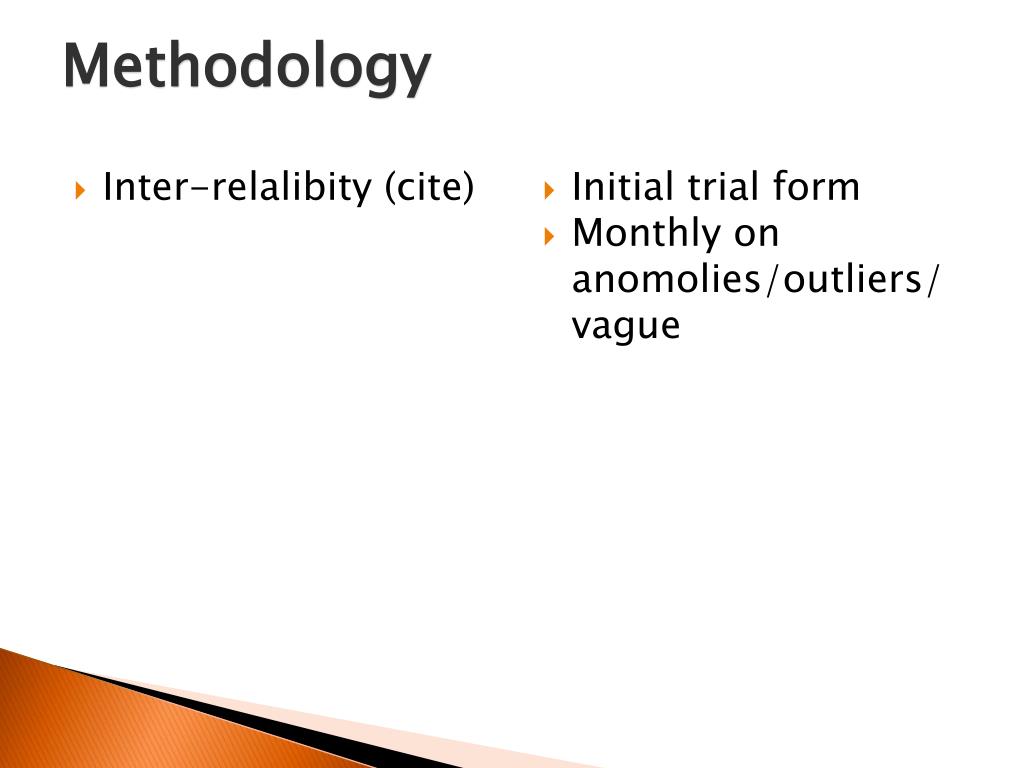 Methodology

Inter-relalibity (cite)

Initial trial form
Monthly on anomolies/outliers/ vague